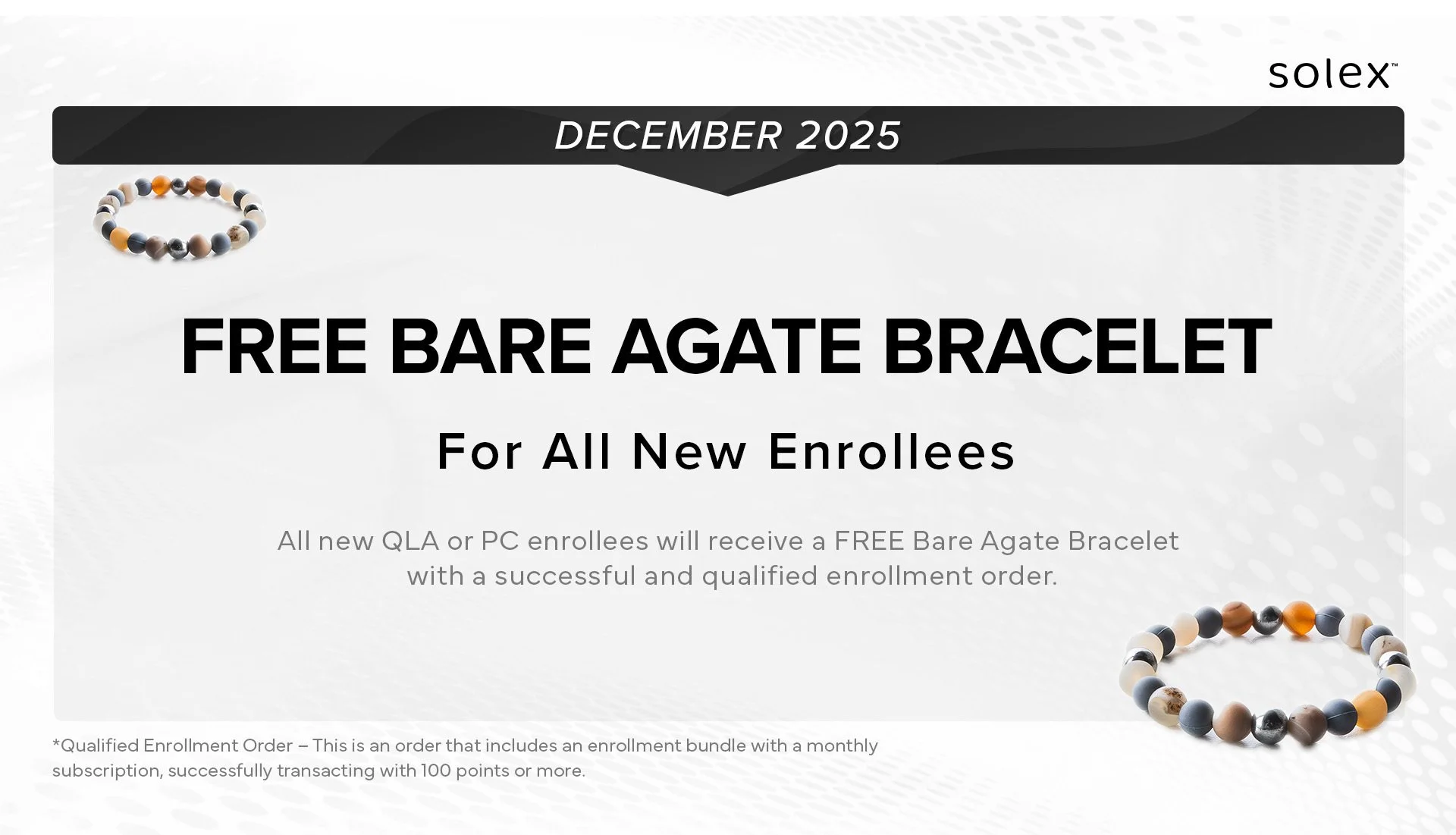 solex™

DECEMBER 2025

FREE BARE AGATE BRACELET

For All New Enrollees

All new QLA or PC enrollees will receive a FREE Bare Agate Bracelet with a successful and qualified enrollment order.

*Qualified Enrollment Order – This is an order that includes an enrollment bundle with a monthly subscription, successfully transacting with 100 points or more.